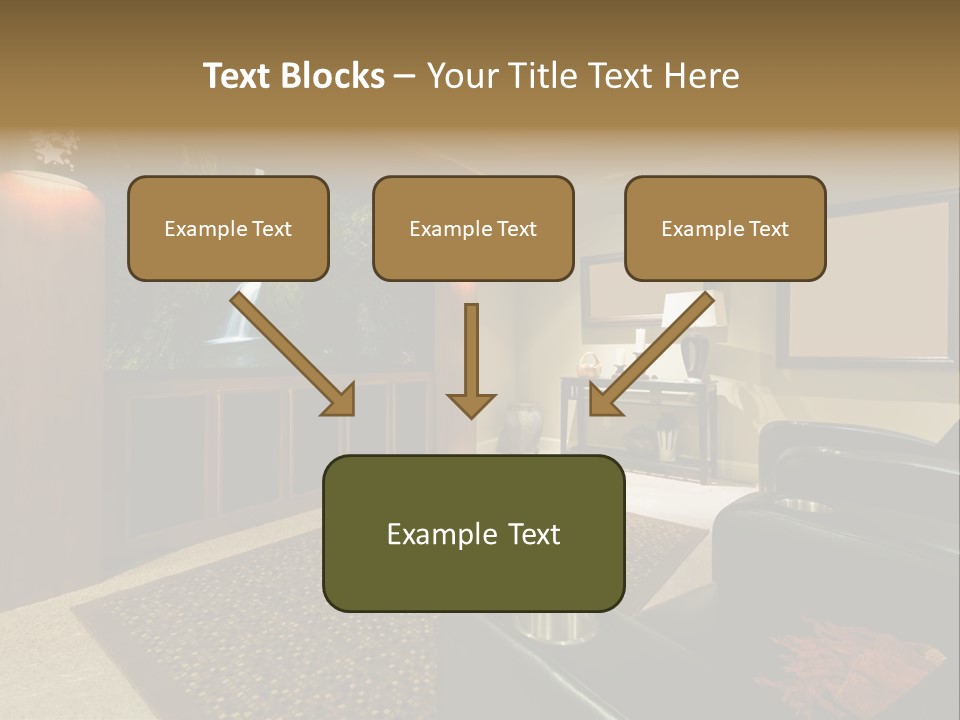 Text Blocks – Your Title Text Here

Example Text

Example Text

Example Text

Example Text